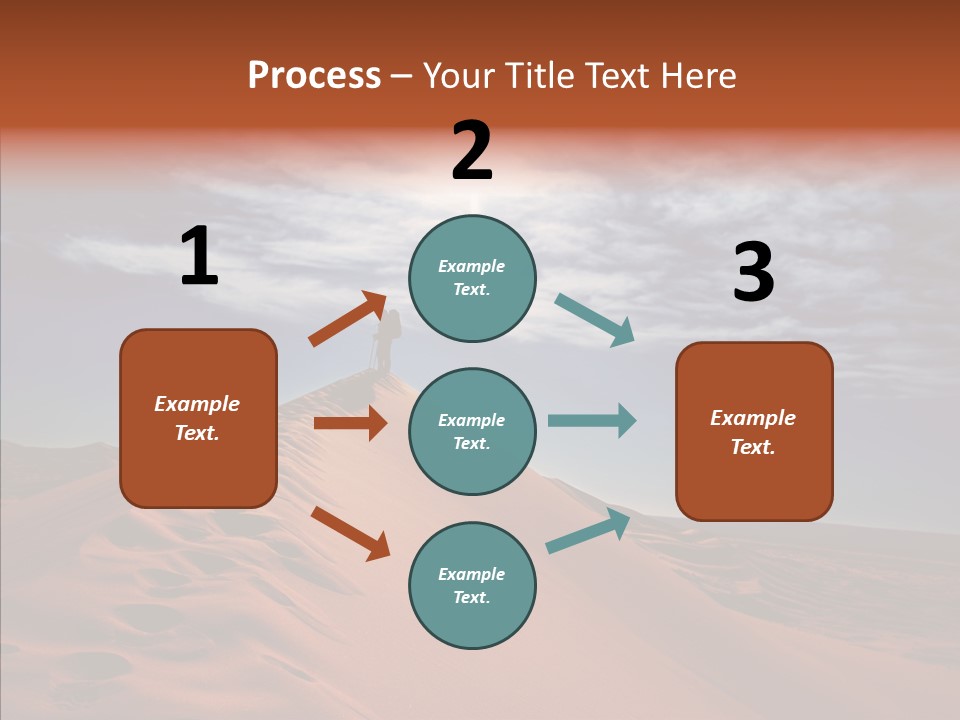 Process – Your Title Text Here

1

Example Text.

2

Example Text.

Example Text.

Example Text.

3

Example Text.